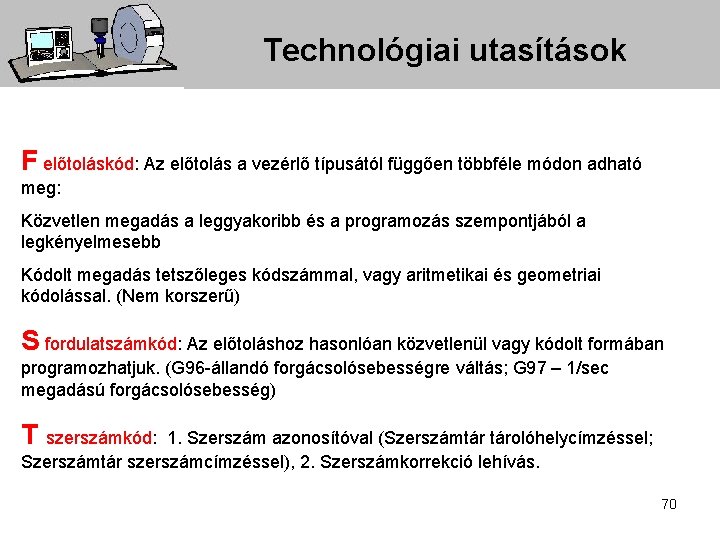 Technológiai utasítások

F előtoláskód: Az előtolás a vezérlő típusától függően többféle módon adható meg:

Közvetlen megadás a leggyakoribb és a programozás szempontjából a legkényelmesebb

Kódolt megadás tetszőleges kódszámmal, vagy aritmetikai és geometriai kódolással. (Nem korszerű)

S fordulatszámkód: Az előtoláshoz hasonlóan közvetlenül vagy kódolt formában programozhatjuk. (G96-állandó forgácsolósebességre váltás; G97 – 1/sec megadású forgácsolósebesség)

T szerszámkód: 1. Szerszám azonosítóval (Szerszámtár tárolóhelycímzéssel; Szerszámtár szerszámcímzéssel), 2. Szerszámkorrekció lehívás.

70